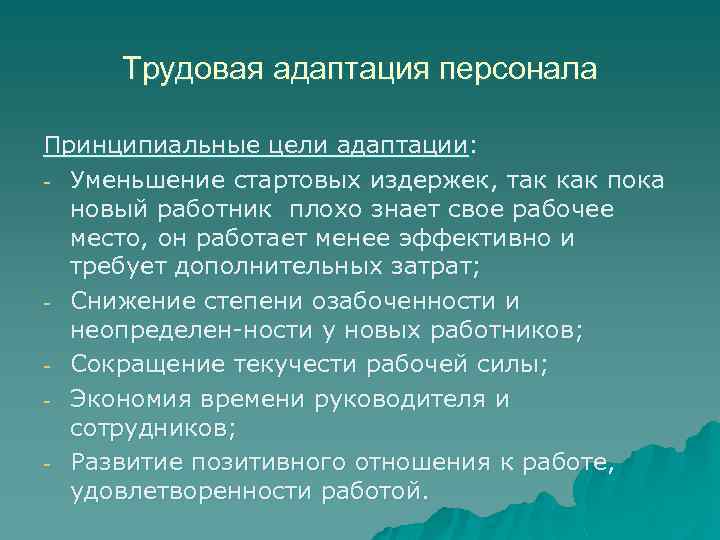 Трудовая адаптация персонала

Принципиальные цели адаптации:

- Уменьшение стартовых издержек, так как пока новый работник  плохо знает свое рабочее место, он работает менее эффективно и требует дополнительных затрат;
- Снижение степени озабоченности и неопределен-ности у новых работников;
- Сокращение текучести рабочей силы;
- Экономия времени руководителя и сотрудников;
- Развитие позитивного отношения к работе, удовлетворенности работой.